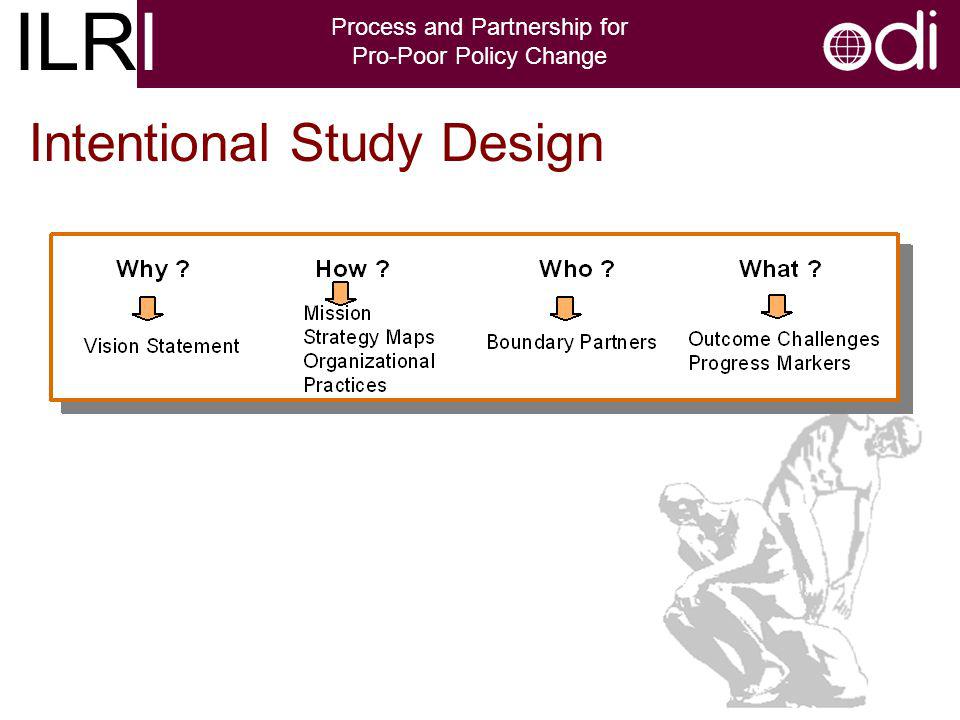 ILRI

Process and Partnership for Pro-Poor Policy Change

odi

Intentional Study Design

Why ?
Vision Statement

How ?
Mission
Strategy Maps
Organizational Practices

Who ?
Boundary Partners

What ?
Outcome Challenges
Progress Markers